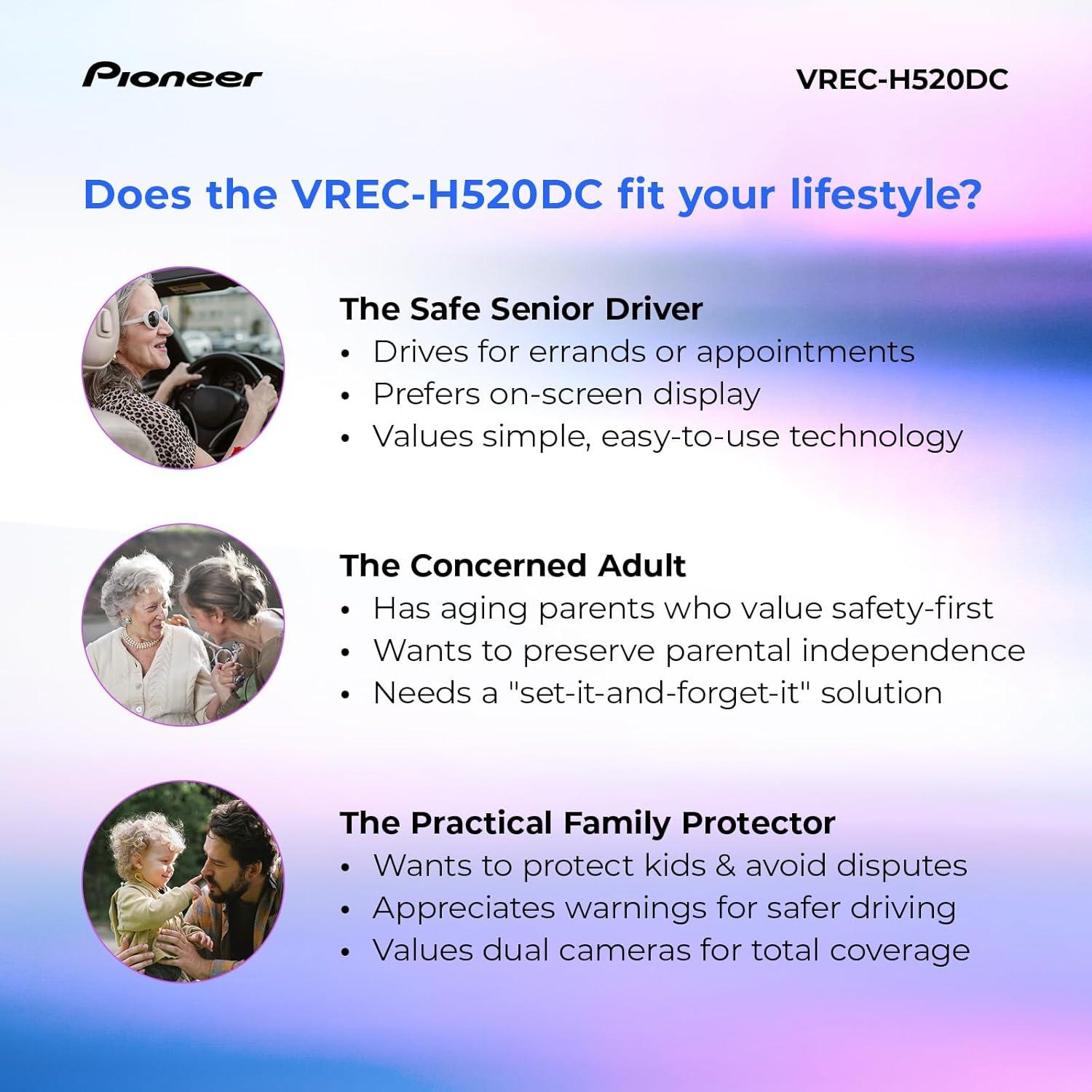 Pioneer

VREC-H520DC

Does the VREC-H520DC fit your lifestyle?

The Safe Senior Driver
• Drives for errands or appointments
• Prefers on-screen display
• Values simple, easy-to-use technology

The Concerned Adult
• Has aging parents who value safety-first
• Wants to preserve parental independence
• Needs a "set-it-and-forget-it" solution

The Practical Family Protector
• Wants to protect kids & avoid disputes
• Appreciates warnings for safer driving
• Values dual cameras for total coverage